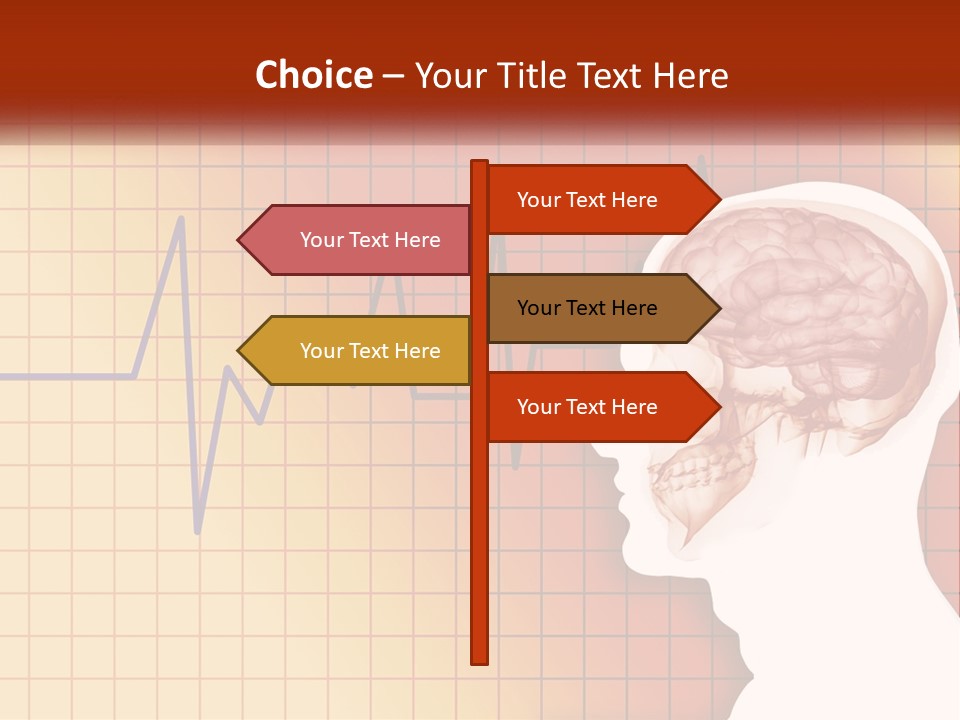 Choice – Your Title Text Here

Your Text Here

Your Text Here

Your Text Here

Your Text Here

Your Text Here